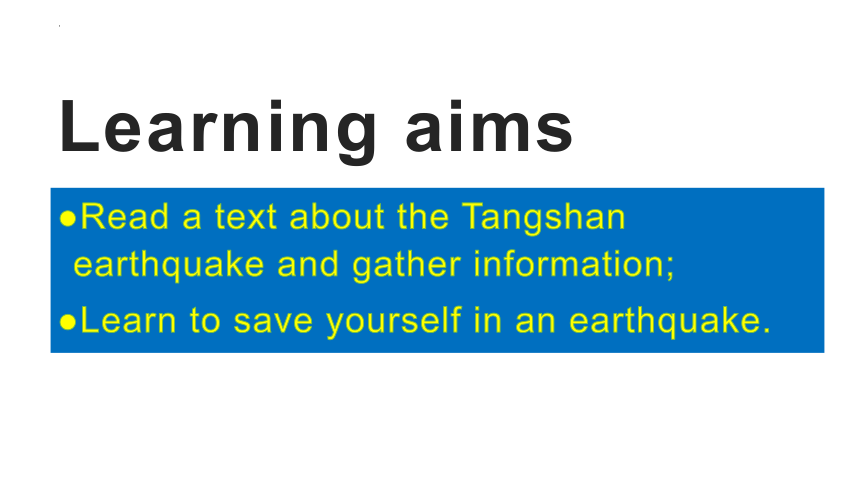 Learning aims

●Read a text about the Tangshan earthquake and gather information;

●Learn to save yourself in an earthquake.